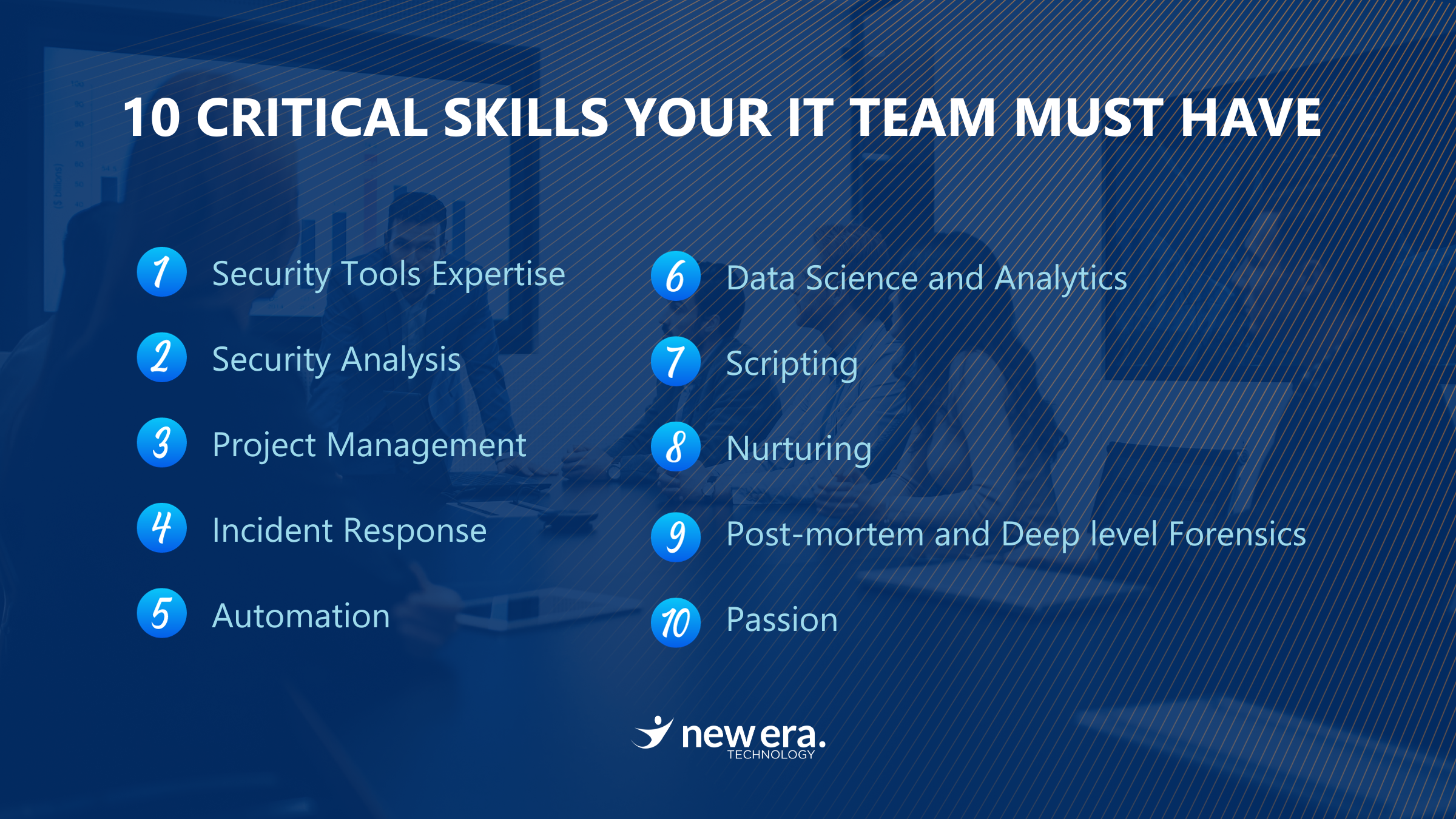 10 CRITICAL SKILLS YOUR IT TEAM MUST HAVE

1 Security Tools Expertise

2 Security Analysis

3 Project Management

4 Incident Response

5 Automation

6 Data Science and Analytics

7 Scripting

8 Nurturing

9 Post-mortem and Deep level Forensics

10 Passion

new era.
TECHNOLOGY